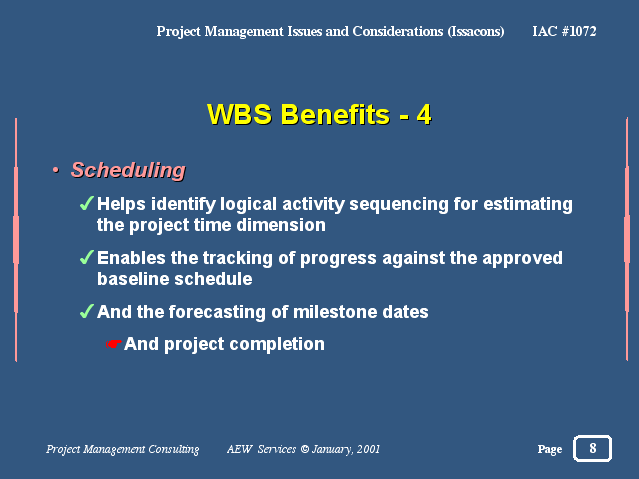 Project Management Issues and Considerations (Issacons) IAC #1072

WBS Benefits - 4

• Scheduling

✓ Helps identify logical activity sequencing for estimating the project time dimension

✓ Enables the tracking of progress against the approved baseline schedule

✓ And the forecasting of milestone dates

☛ And project completion

Project Management Consulting AEW Services © January, 2001

Page 8